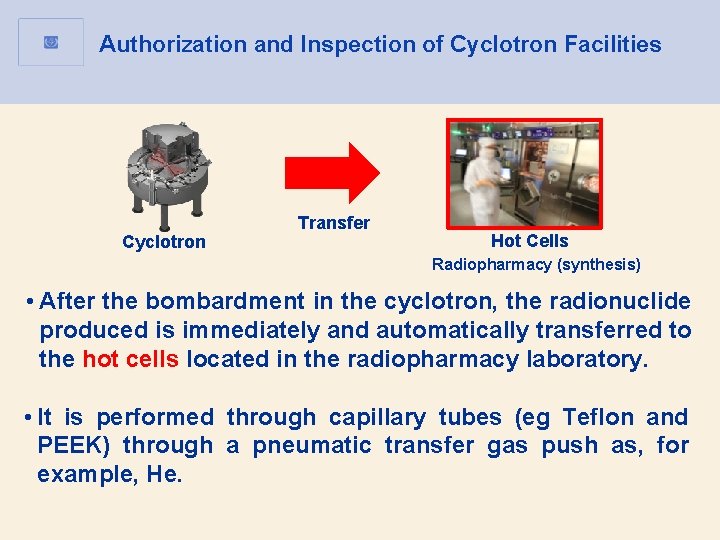 Authorization and Inspection of Cyclotron Facilities

Cyclotron

Transfer

Hot Cells
Radiopharmacy (synthesis)

• After the bombardment in the cyclotron, the radionuclide produced is immediately and automatically transferred to the hot cells located in the radiopharmacy laboratory.

• It is performed through capillary tubes (eg Teflon and PEEK) through a pneumatic transfer gas push as, for example, He.